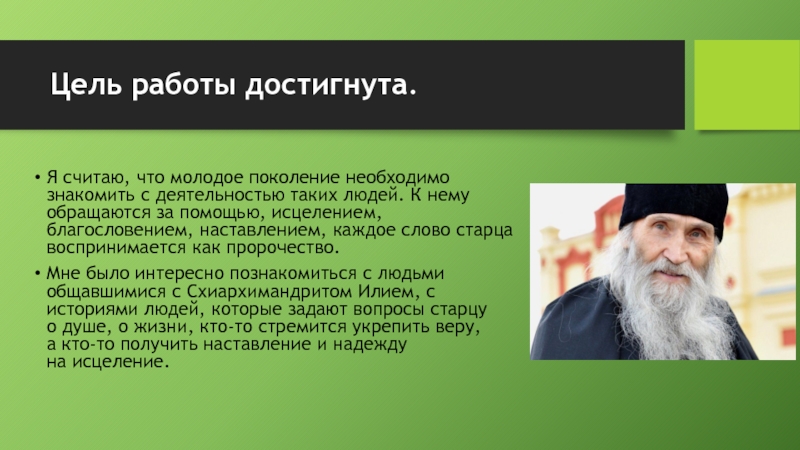 Цель работы достигнута.

• Я считаю, что молодое поколение необходимо знакомить с деятельностью таких людей. К нему обращаются за помощью, исцелением, благословением, наставлением, каждое слово старца воспринимается как пророчество.

• Мне было интересно познакомиться с людьми общавшимися с Схиархимандритом Илием, с историями людей, которые задают вопросы старцу о душе, о жизни, кто-то стремится укрепить веру, а кто-то получить наставление и надежду на исцеление.